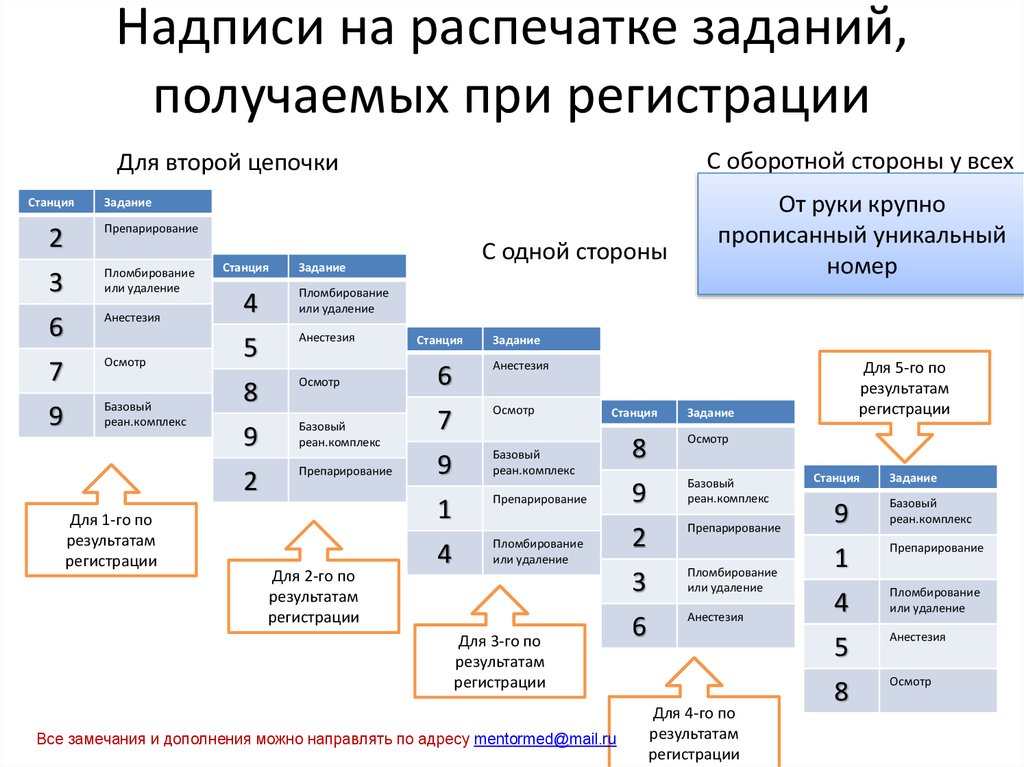 Надписи на распечатке заданий, получаемых при регистрации

Для второй цепочки

С оборотной стороны у всех

От руки крупно прописанный уникальный номер

С одной стороны

| Станция | Задание |
|---|---|
| 2 | Препарирование |
| 3 | Пломбирование или удаление |
| 6 | Анестезия |
| 7 | Осмотр |
| 9 | Базовый реан.комплекс |

Для 1-го по результатам регистрации

| Станция | Задание |
|---|---|
| 4 | Пломбирование или удаление |
| 5 | Анестезия |
| 8 | Осмотр |
| 9 | Базовый реан.комплекс |
| 2 | Препарирование |

Для 2-го по результатам регистрации

| Станция | Задание |
|---|---|
| 6 | Анестезия |
| 7 | Осмотр |
| 9 | Базовый реан.комплекс |
| 1 | Препарирование |
| 4 | Пломбирование или удаление |

Для 3-го по результатам регистрации

| Станция | Задание |
|---|---|
| 8 | Осмотр |
| 9 | Базовый реан.комплекс |
| 2 | Препарирование |
| 3 | Пломбирование или удаление |
| 6 | Анестезия |

Для 4-го по результатам регистрации

Для 5-го по результатам регистрации

| Станция | Задание |
|---|---|
| 9 | Базовый реан.комплекс |
| 1 | Препарирование |
| 4 | Пломбирование или удаление |
| 5 | Анестезия |
| 8 | Осмотр |

Все замечания и дополнения можно направлять по адресу mentormed@mail.ru